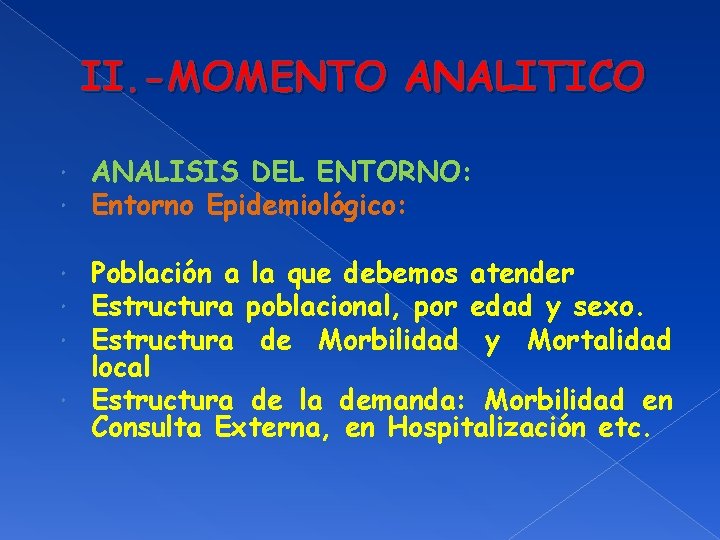 II.-MOMENTO ANALITICO

ANALISIS DEL ENTORNO:
Entorno Epidemiológico:

Población a la que debemos atender
Estructura poblacional, por edad y sexo.
Estructura de Morbilidad y Mortalidad local
Estructura de la demanda: Morbilidad en Consulta Externa, en Hospitalización etc.